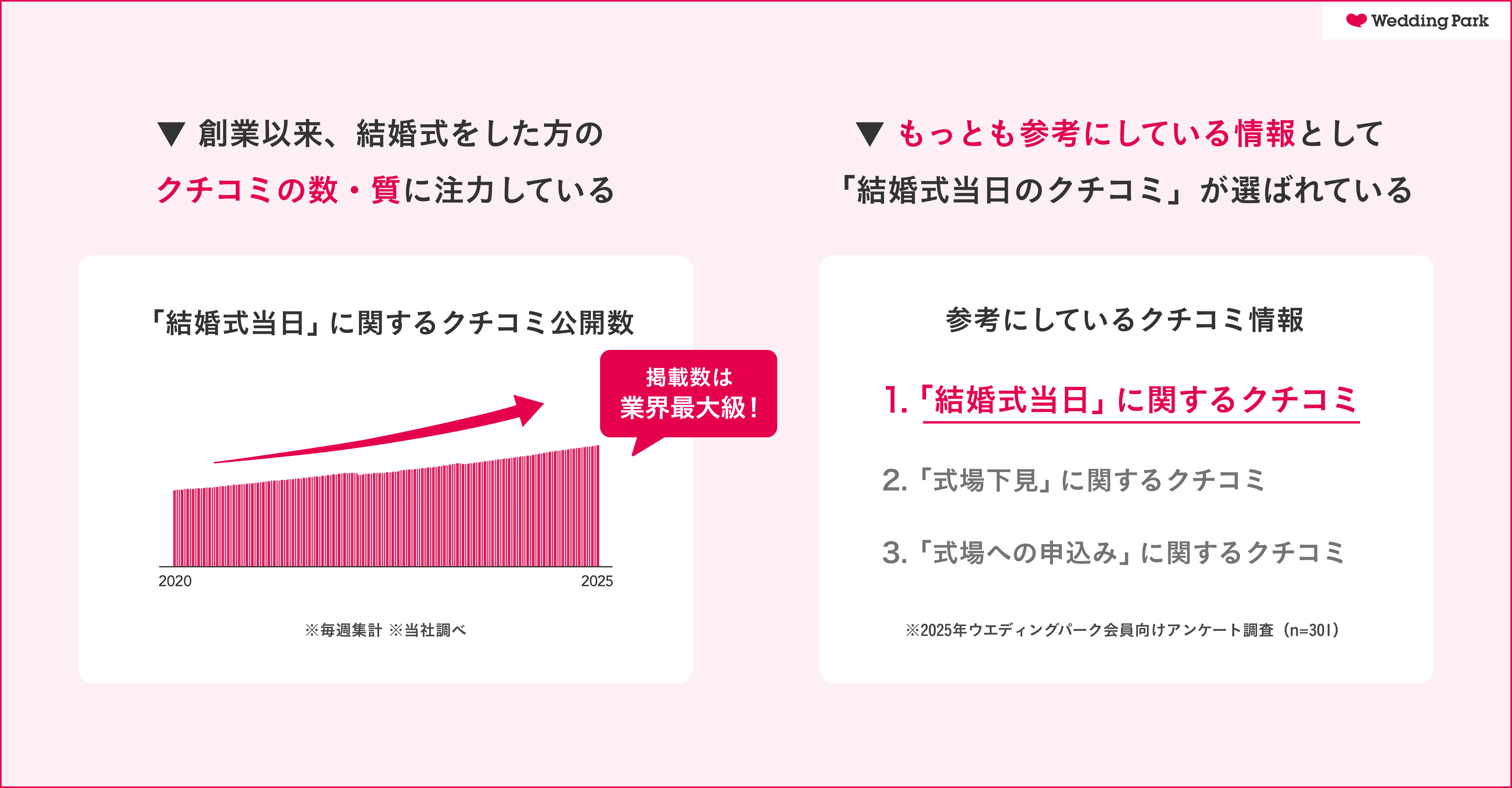 Wedding Park

▼ 創業以来、結婚式をした方の
クチコミの数・質に注力している

「結婚式当日」に関するクチコミ公開数

掲載数は
業界最大級！

2020
2025

※毎週集計 ※当社調べ

▼ もっとも参考にしている情報として
「結婚式当日のクチコミ」が選ばれている

参考にしているクチコミ情報

1.「結婚式当日」に関するクチコミ

2.「式場下見」に関するクチコミ

3.「式場への申込み」に関するクチコミ

※2025年ウエディングパーク会員向けアンケート調査（n=301）